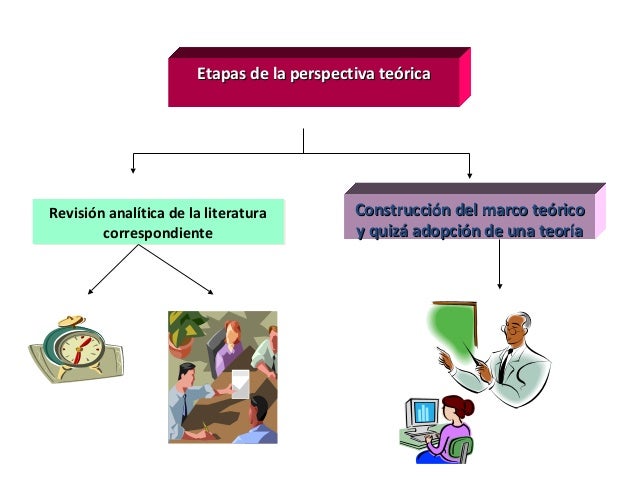 Etapas de la perspectiva teórica

Revisión analítica de la literatura correspondiente

Construcción del marco teórico y quizá adopción de una teoría